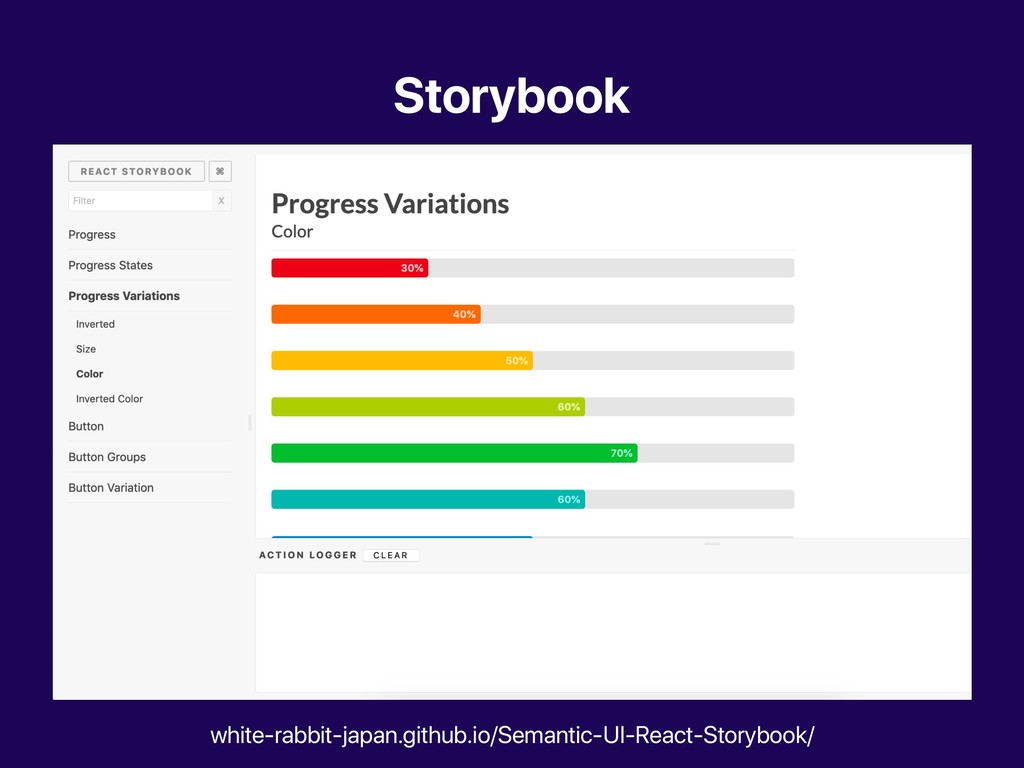 Storybook

REACT STORYBOOK ⌘

Filter X

Progress

Progress States

Progress Variations

Inverted

Size

Color

Inverted Color

Button

Button Groups

Button Variation

Progress Variations

Color

30%

40%

50%

60%

70%

60%

ACTION LOGGER CLEAR

white-rabbit-japan.github.io/Semantic-UI-React-Storybook/